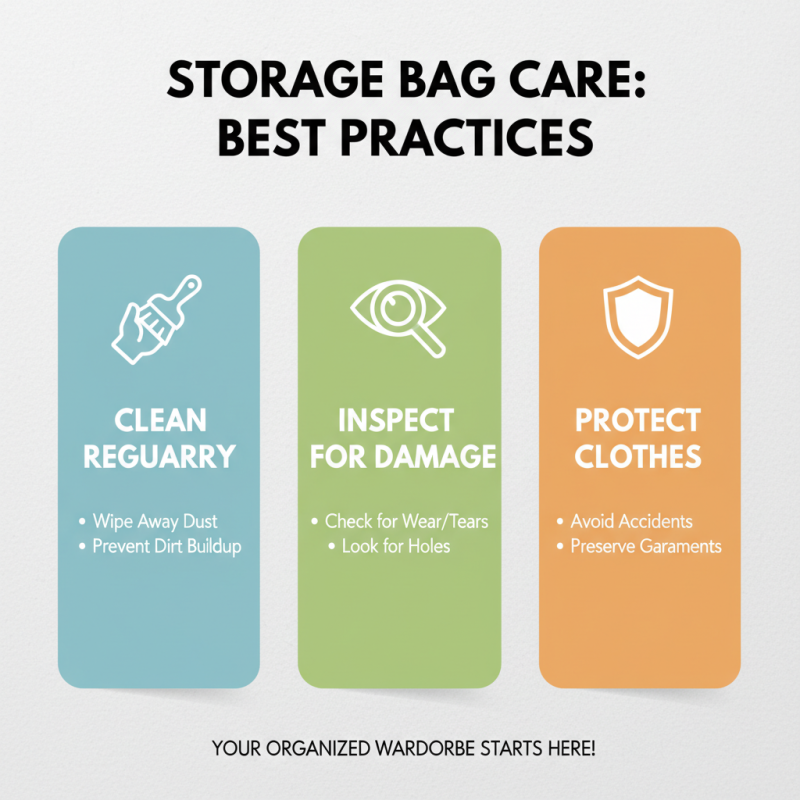 STORAGE BAG CARE:
BEST PRACTICES

CLEAN REGUARRY

• Wipe Away Dust
• Prevent Dirt Buildup

INSPECT FOR DAMAGE

• Check for Wear/Tears
• Look for Holes

PROTECT CLOTHES

• Avoid Accidents
• Preserve Garaments

YOUR ORGANIZED WARDORBE STARTS HERE!